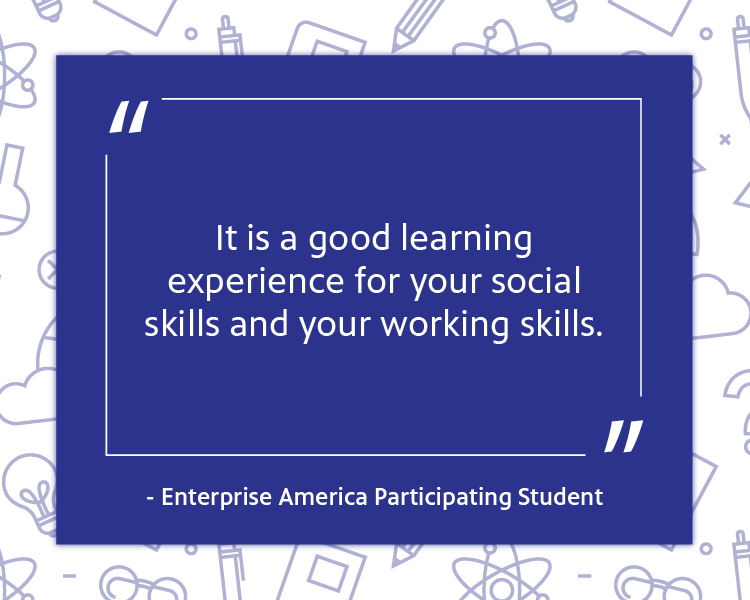 "

It is a good learning experience for your social skills and your working skills.

"

- Enterprise America Participating Student